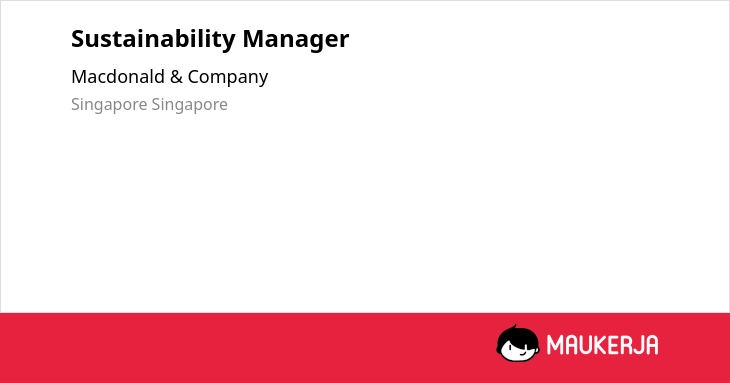 Sustainability Manager

Macdonald & Company

Singapore Singapore

MAUKERJA